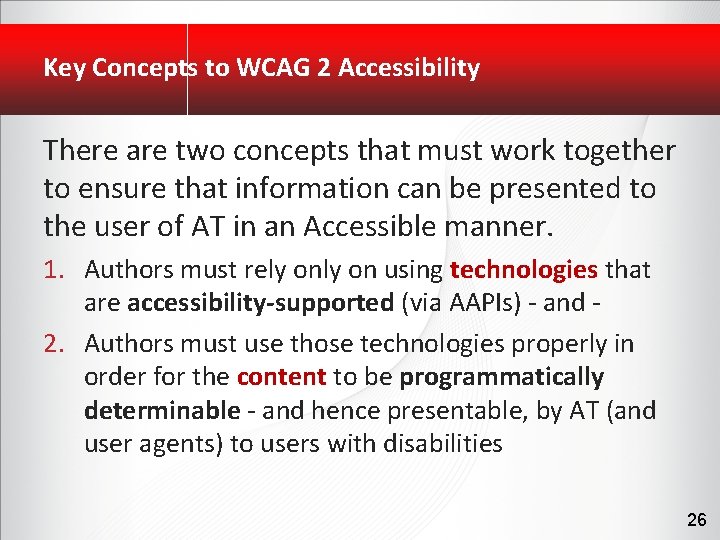 Key Concepts to WCAG 2 Accessibility

There are two concepts that must work together to ensure that information can be presented to the user of AT in an Accessible manner.

1. Authors must rely only on using technologies that are accessibility-supported (via AAPIs) - and -

2. Authors must use those technologies properly in order for the content to be programmatically determinable - and hence presentable, by AT (and user agents) to users with disabilities

26